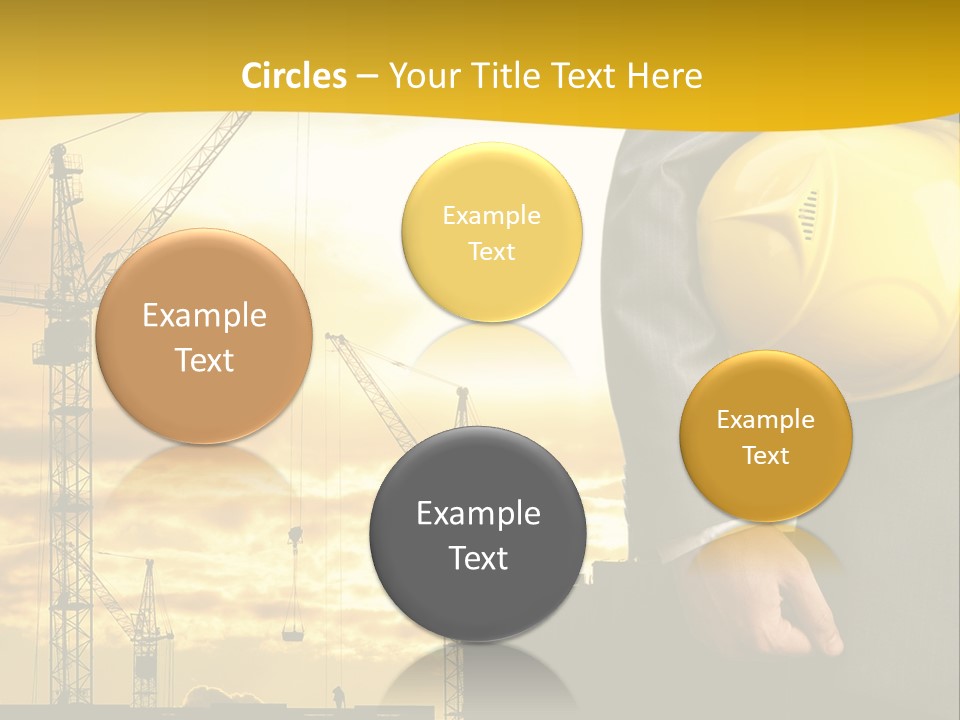 Circles – Your Title Text Here

Example Text

Example Text

Example Text

Example Text